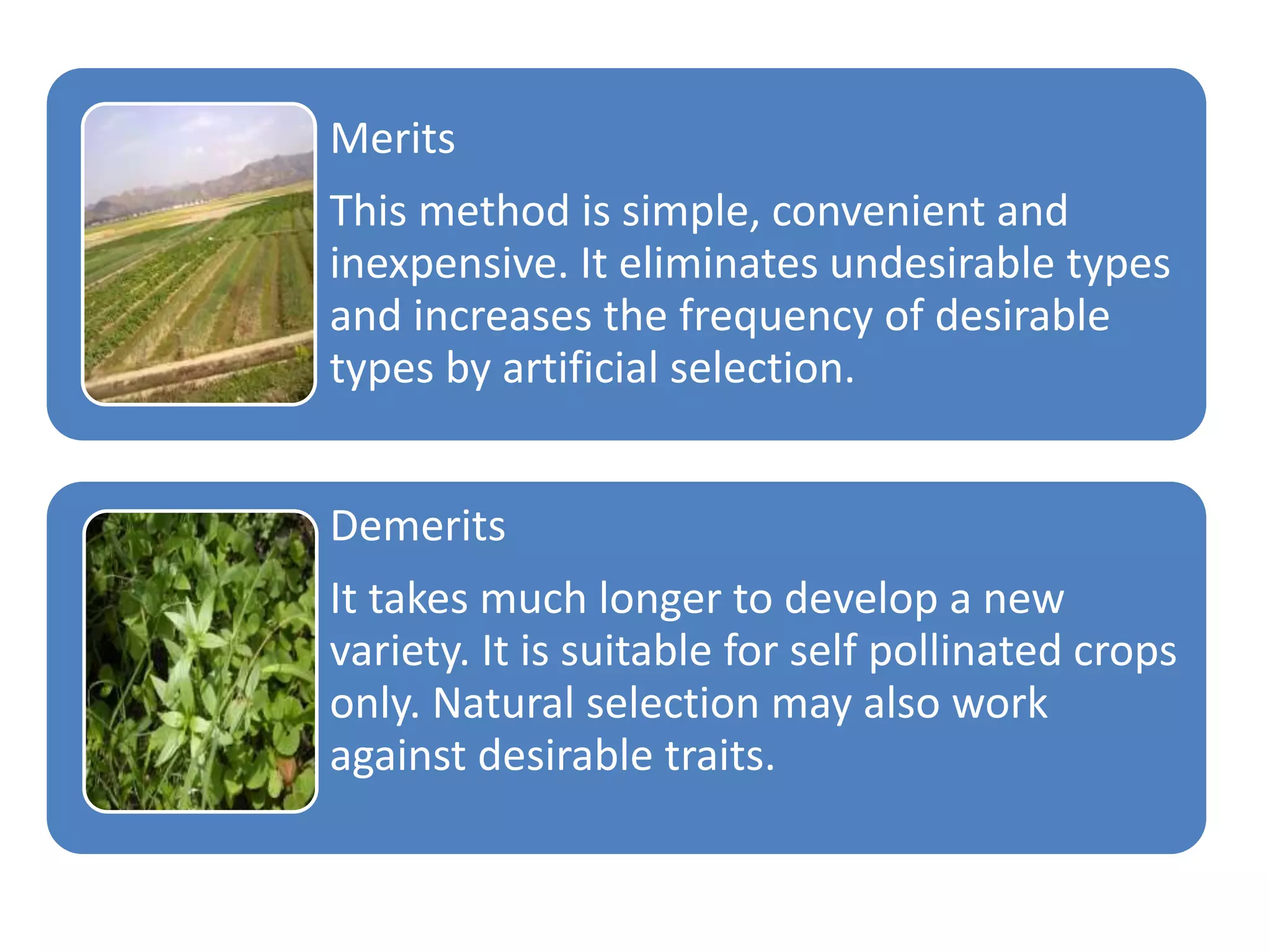 Merits

This method is simple, convenient and inexpensive. It eliminates undesirable types and increases the frequency of desirable types by artificial selection.

Demerits

It takes much longer to develop a new variety. It is suitable for self pollinated crops only. Natural selection may also work against desirable traits.